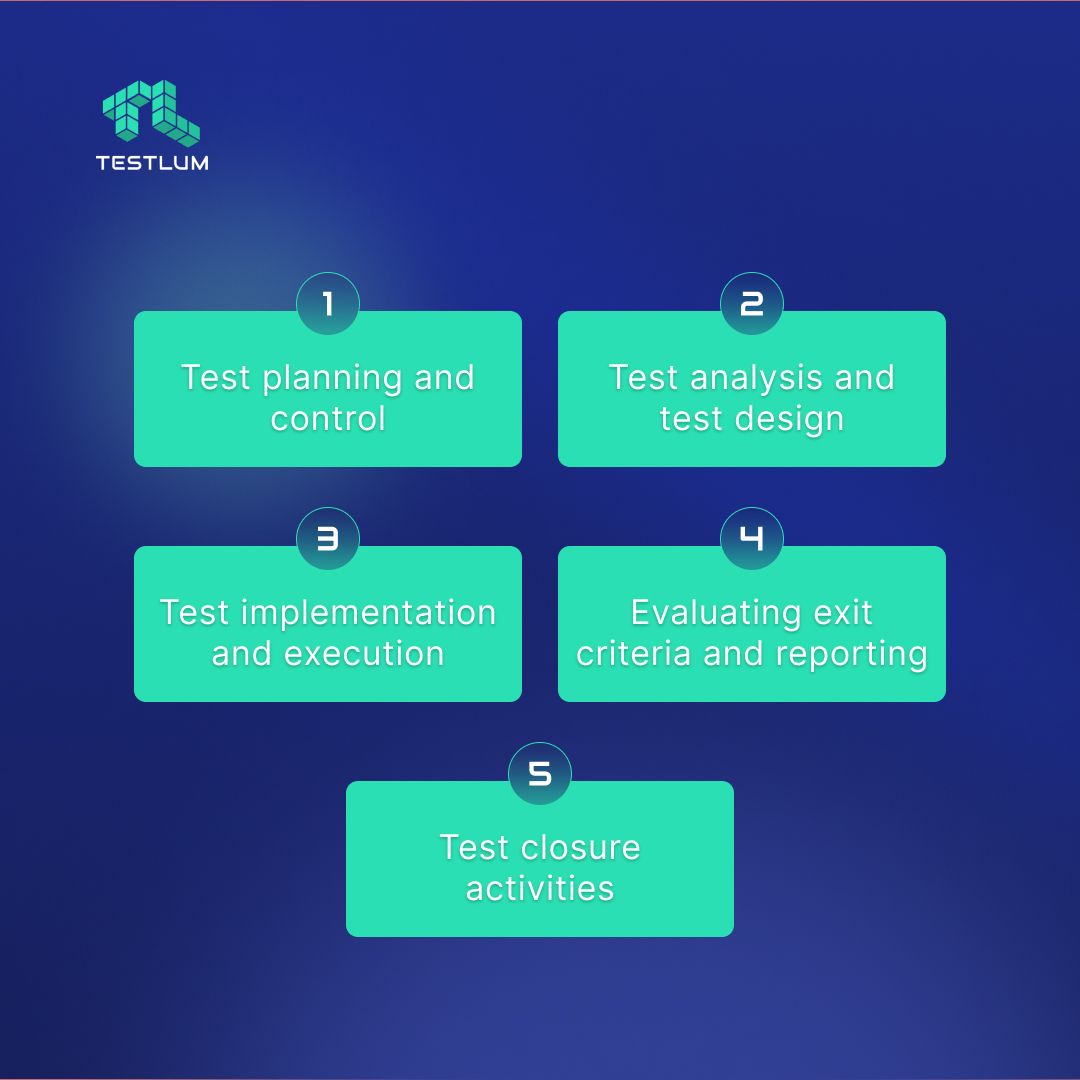 TESTLUM

1
Test planning and control

2
Test analysis and test design

3
Test implementation and execution

4
Evaluating exit criteria and reporting

5
Test closure activities